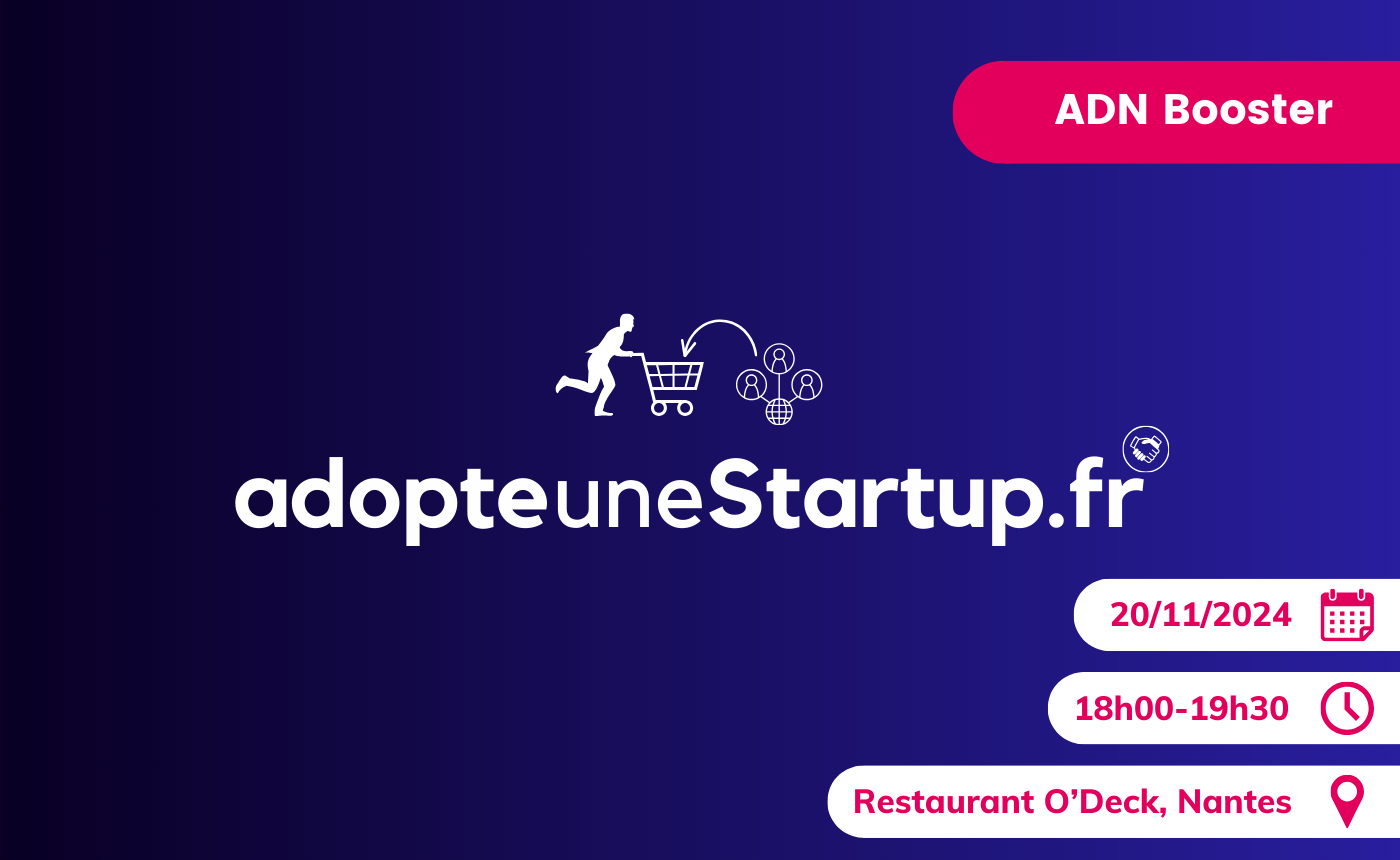 ADN Booster

adopteuneStartup.fr

20/11/2024

18h00-19h30

Restaurant O'Deck, Nantes